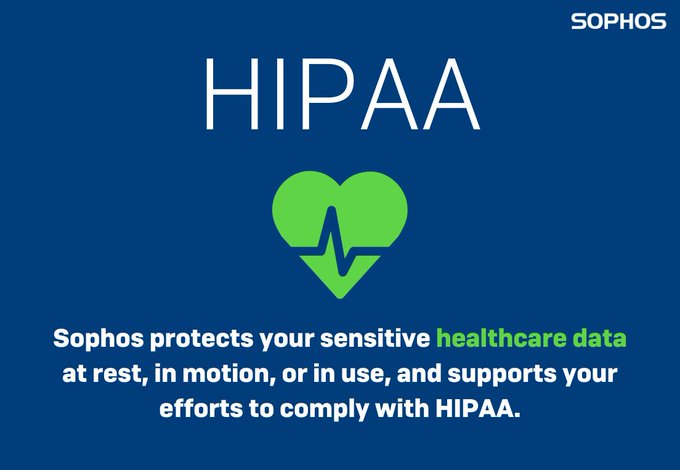 SOPHOS

HIPAA

Sophos protects your sensitive healthcare data at rest, in motion, or in use, and supports your efforts to comply with HIPAA.